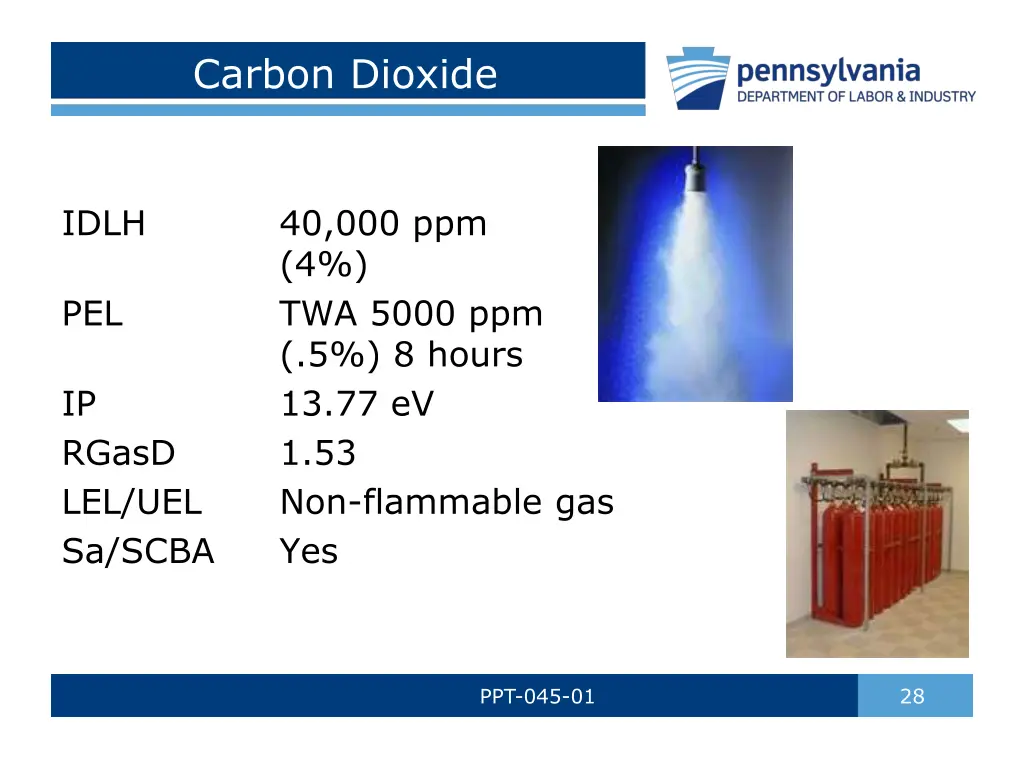 Carbon Dioxide

pennsylvania
DEPARTMENT OF LABOR & INDUSTRY

| | |
|---|---|
| IDLH | 40,000 ppm (4%) |
| PEL | TWA 5000 ppm (.5%) 8 hours |
| IP | 13.77 eV |
| RGasD | 1.53 |
| LEL/UEL | Non-flammable gas |
| Sa/SCBA | Yes |

PPT-045-01

28